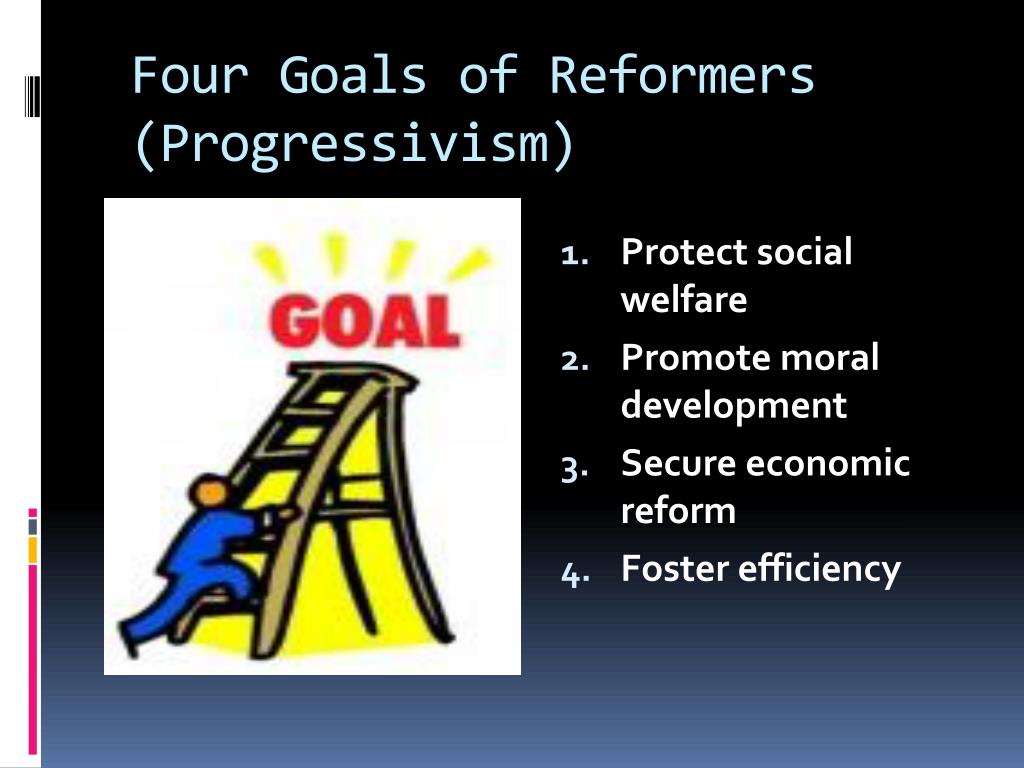 Four Goals of Reformers (Progressivism)

GOAL

1. Protect social welfare
2. Promote moral development
3. Secure economic reform
4. Foster efficiency